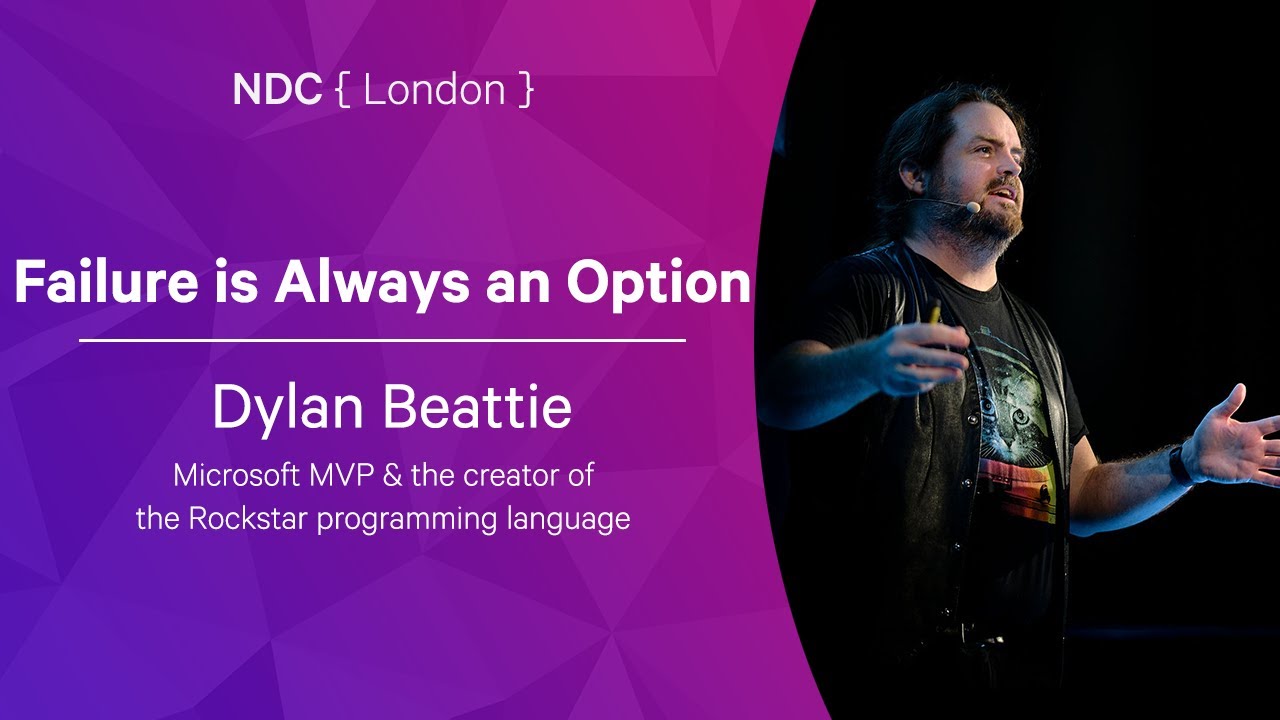 NDC { London }

Failure is Always an Option

Dylan Beattie

Microsoft MVP & the creator of the Rockstar programming language